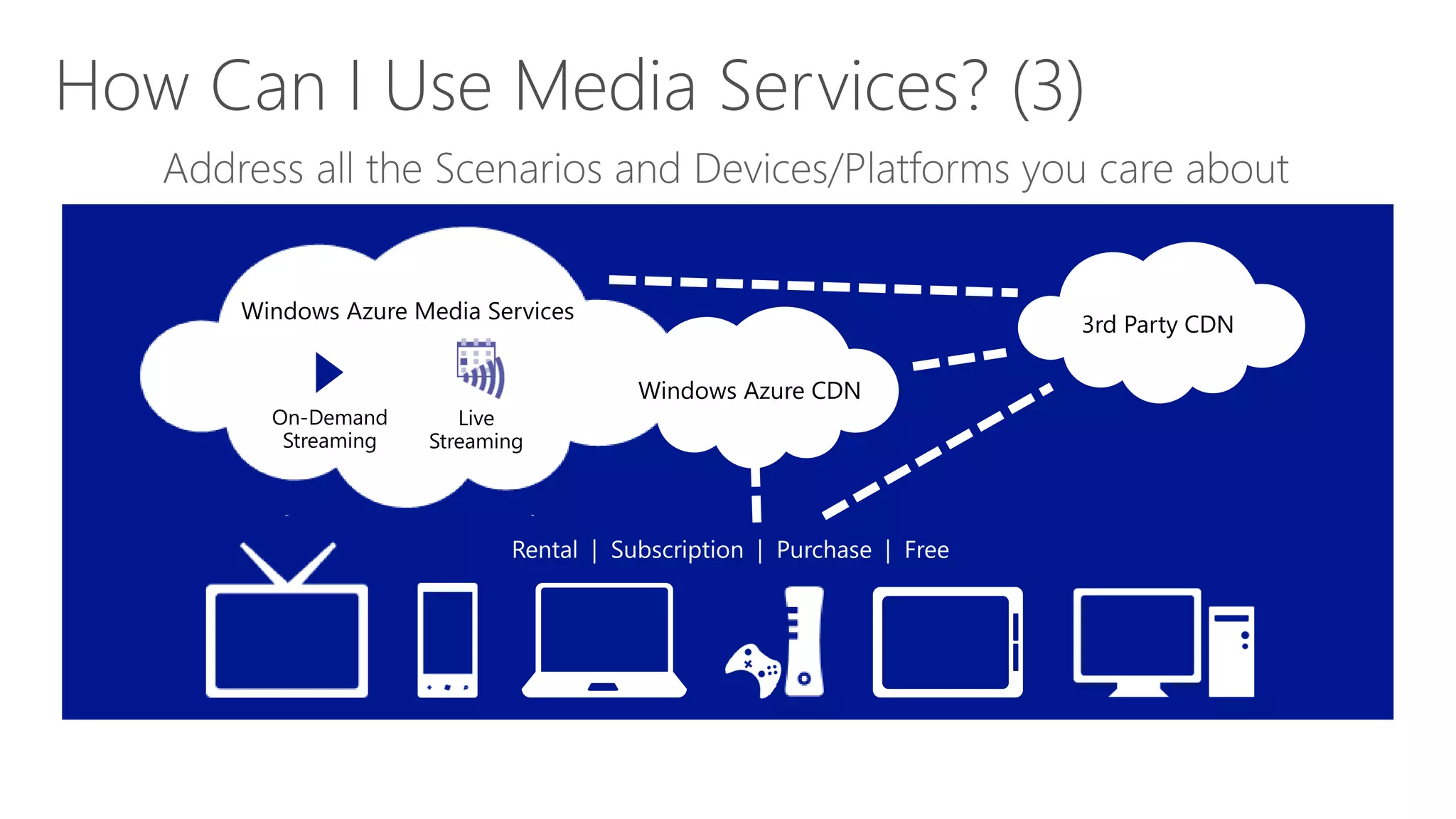 How Can I Use Media Services? (3)

Address all the Scenarios and Devices/Platforms you care about

Windows Azure Media Services

On-Demand Streaming

Live Streaming

Windows Azure CDN

3rd Party CDN

Rental | Subscription | Purchase | Free